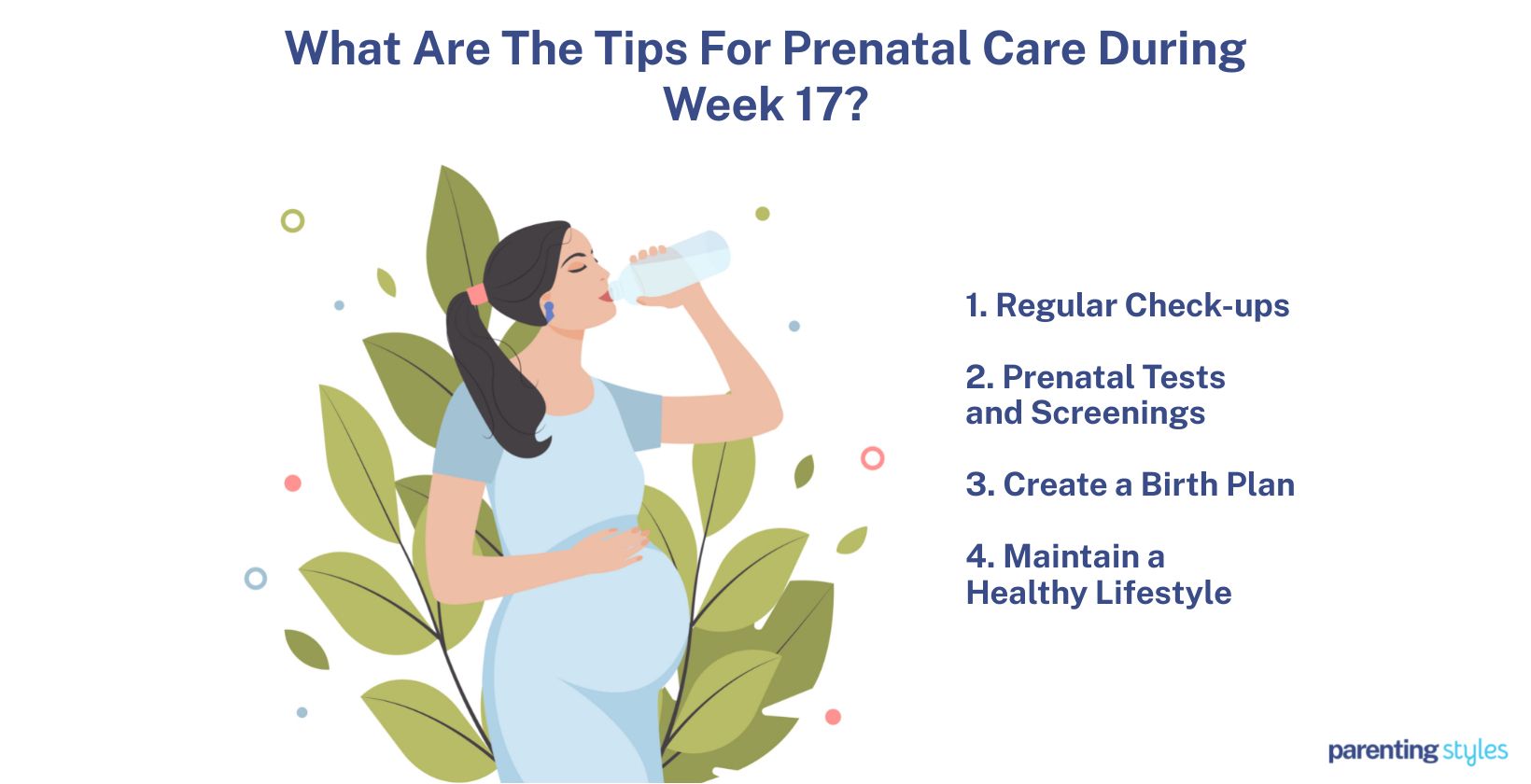 What Are The Tips For Prenatal Care During Week 17?

1. Regular Check-ups

2. Prenatal Tests and Screenings

3. Create a Birth Plan

4. Maintain a Healthy Lifestyle

parenting styles